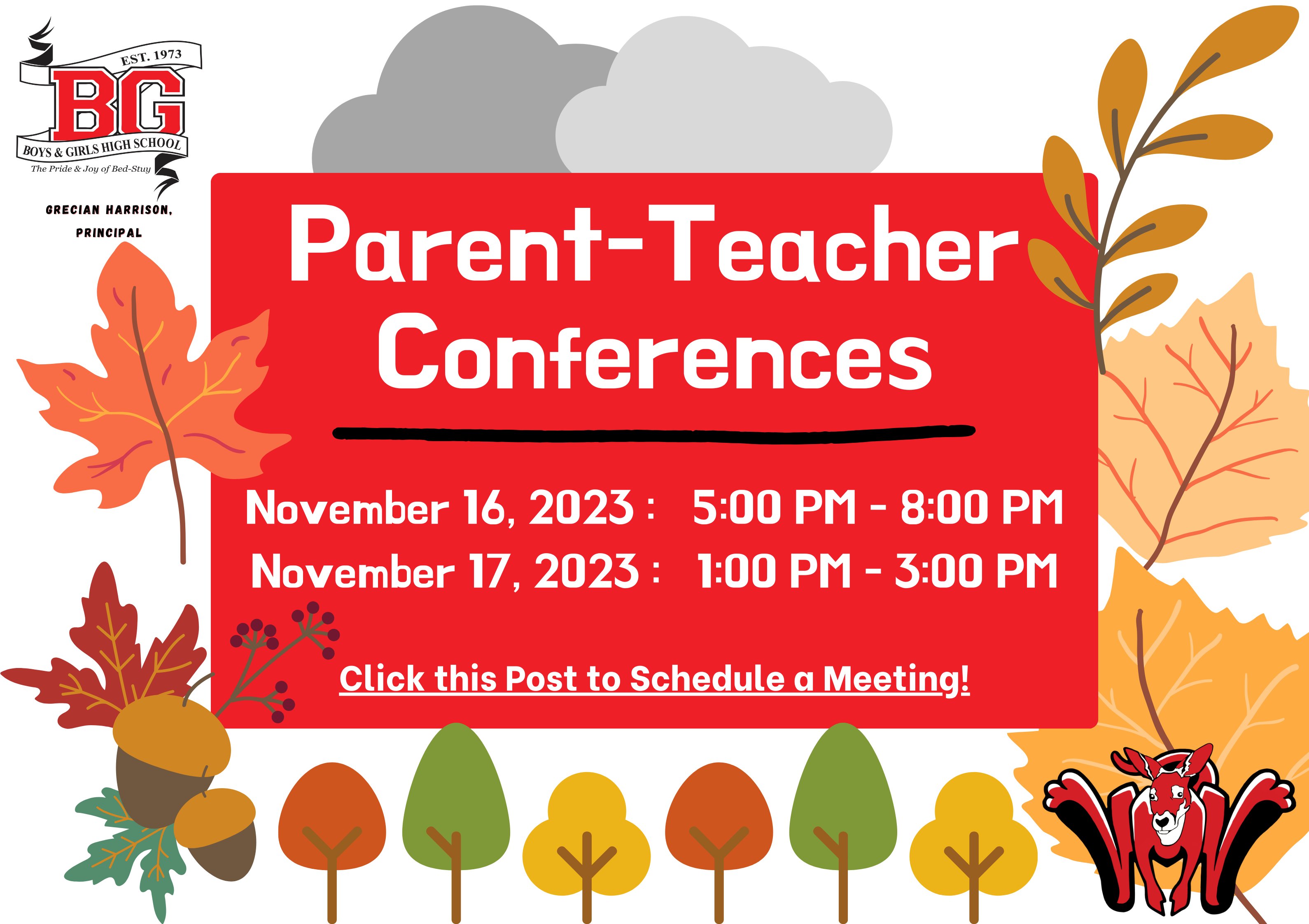 EST. 1973
BG
BOYS & GIRLS HIGH SCHOOL
The Pride & Joy of Bed-Stuy

GRECIAN HARRISON, PRINCIPAL

Parent-Teacher Conferences

November 16, 2023 : 5:00 PM - 8:00 PM
November 17, 2023 : 1:00 PM - 3:00 PM

Click this Post to Schedule a Meeting!